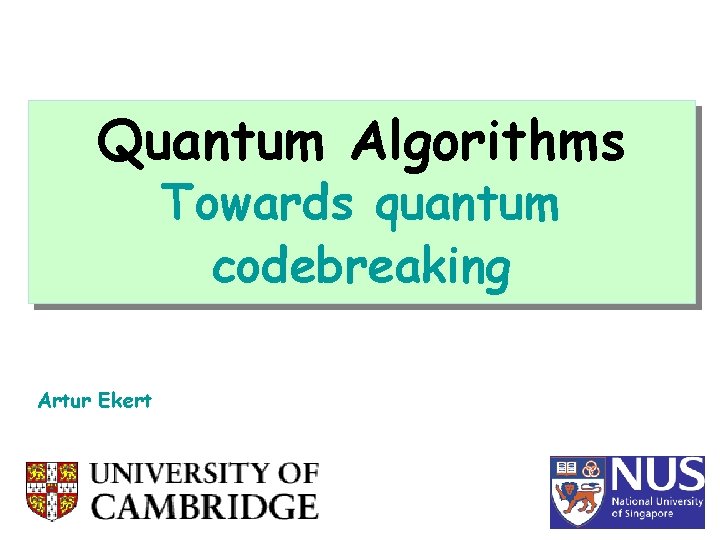 Quantum Algorithms
Towards quantum codebreaking

Artur Ekert

UNIVERSITY OF CAMBRIDGE

NUS
National University of Singapore